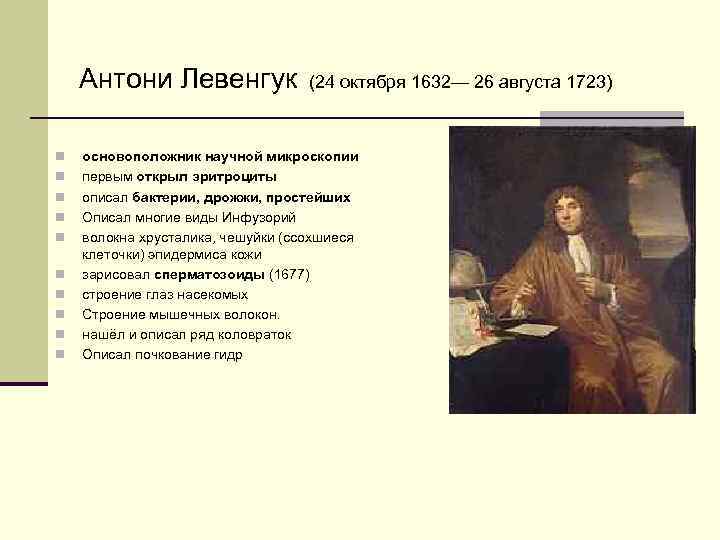 Антони Левенгук (24 октября 1632— 26 августа 1723)

- основоположник научной микроскопии
- первым открыл эритроциты
- описал бактерии, дрожжи, простейших
- Описал многие виды Инфузорий
- волокна хрусталика, чешуйки (ссохшиеся клеточки) эпидермиса кожи
- зарисовал сперматозоиды (1677)
- строение глаз насекомых
- Строение мышечных волокон.
- нашёл и описал ряд коловраток
- Описал почкование гидр